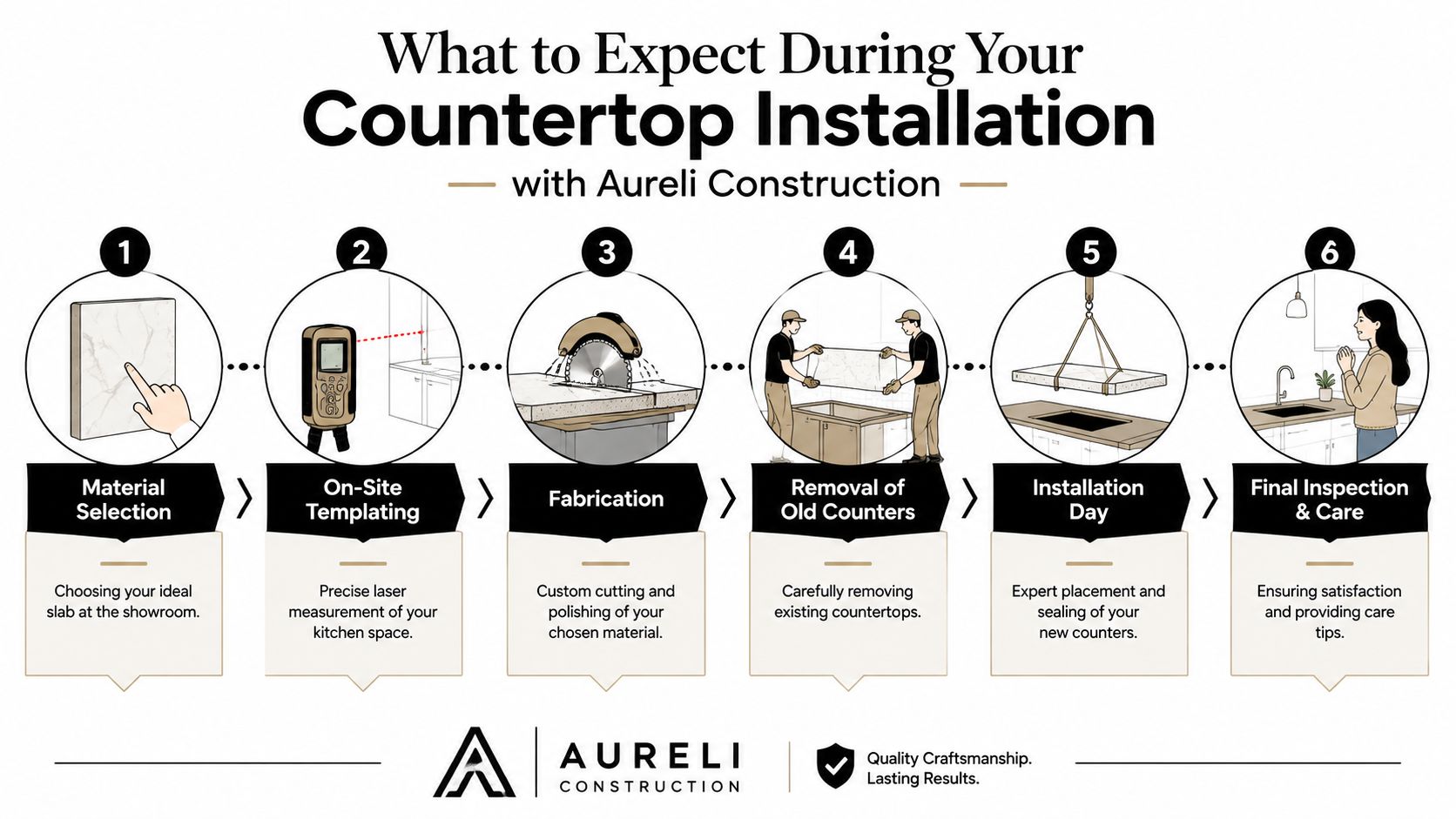 What to Expect During Your
Countertop Installation
with Aureli Construction

1
Material Selection
Choosing your ideal slab at the showroom.

2
On-Site Templating
Precise laser measurement of your kitchen space.

3
Fabrication
Custom cutting and polishing of your chosen material.

4
Removal of Old Counters
Carefully removing existing countertops.

5
Installation Day
Expert placement and sealing of your new counters.

6
Final Inspection & Care
Ensuring satisfaction and providing care tips.

AURELI
CONSTRUCTION

Quality Craftsmanship.
Lasting Results.